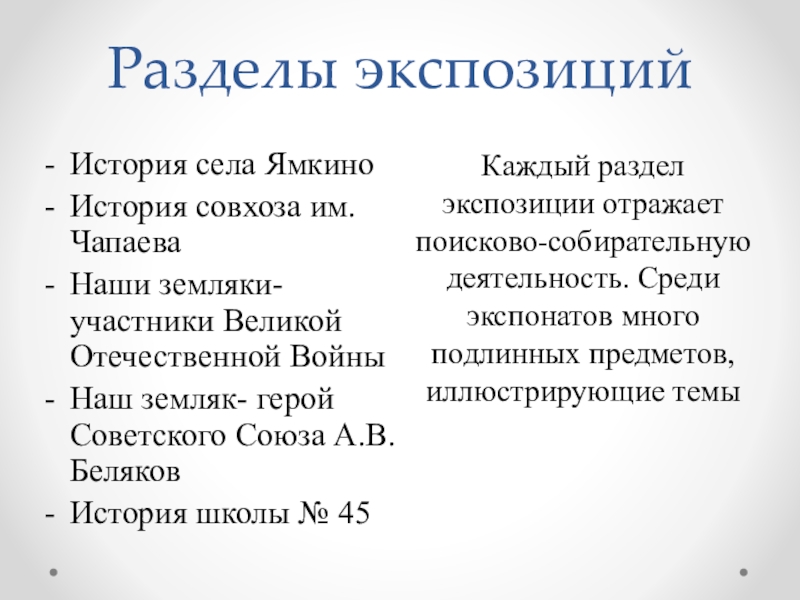 Разделы экспозиций

- История села Ямкино
- История совхоза им. Чапаева
- Наши земляки- участники Великой Отечественной Войны
- Наш земляк- герой Советского Союза А.В. Беляков
- История школы № 45

Каждый раздел экспозиции отражает поисково-собирательную деятельность. Среди экспонатов много подлинных предметов, иллюстрирующие темы